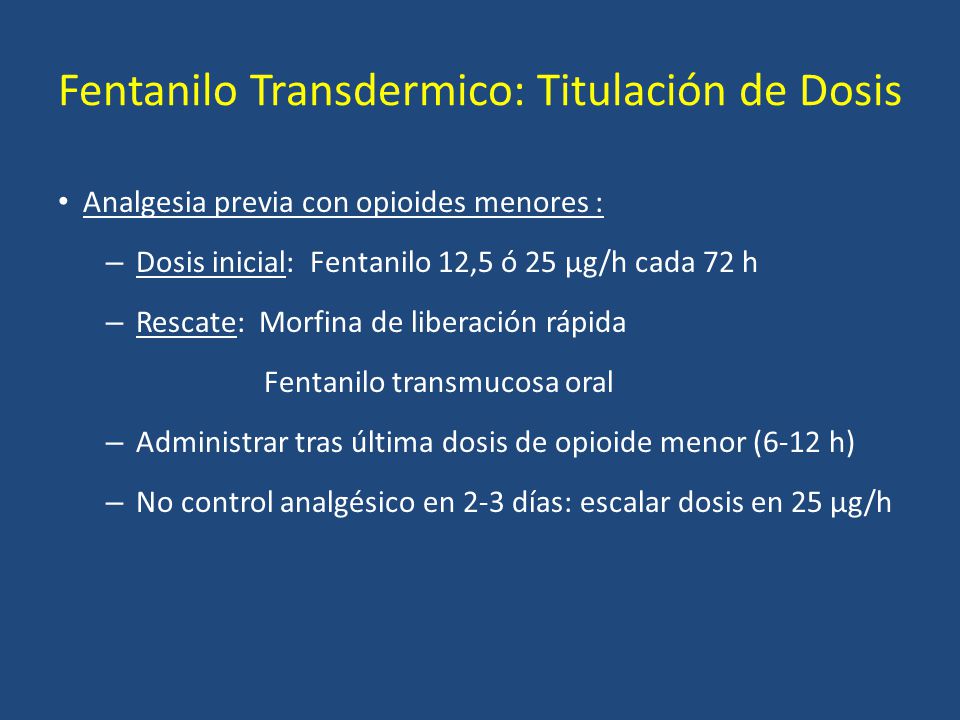 Fentanilo Transdermico: Titulación de Dosis

• Analgesia previa con opioides menores :

– Dosis inicial: Fentanilo 12,5 ó 25 µg/h cada 72 h

– Rescate: Morfina de liberación rápida

Fentanilo transmucosa oral

– Administrar tras última dosis de opioide menor (6-12 h)

– No control analgésico en 2-3 días: escalar dosis en 25 µg/h